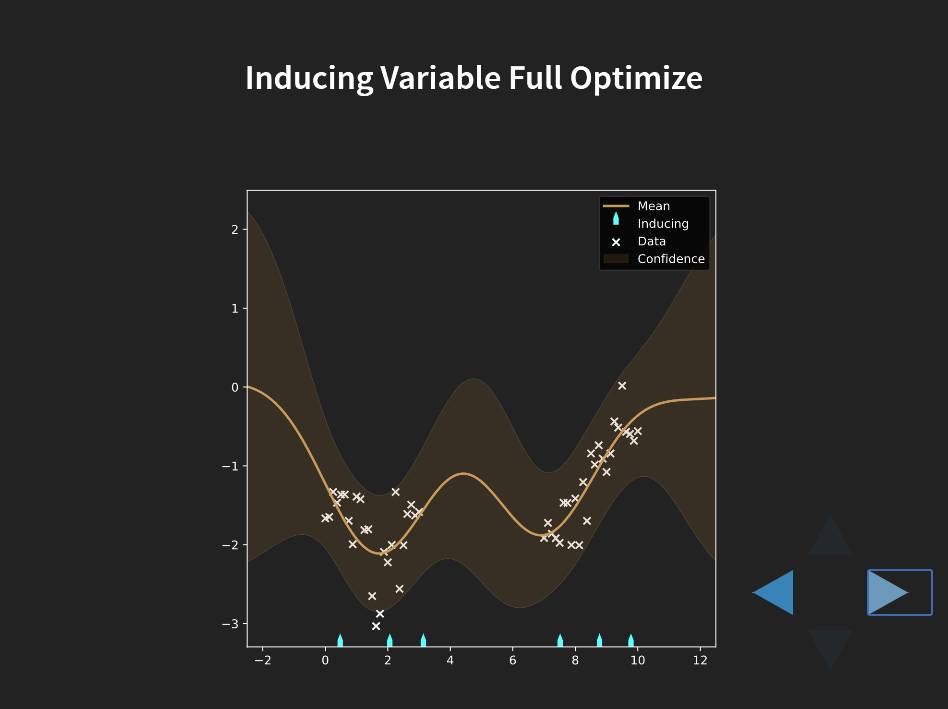 Inducing Variable Full Optimize

Mean
Inducing
Data
Confidence

2
1
0
−1
−2
−3

−2
0
2
4
6
8
10
12